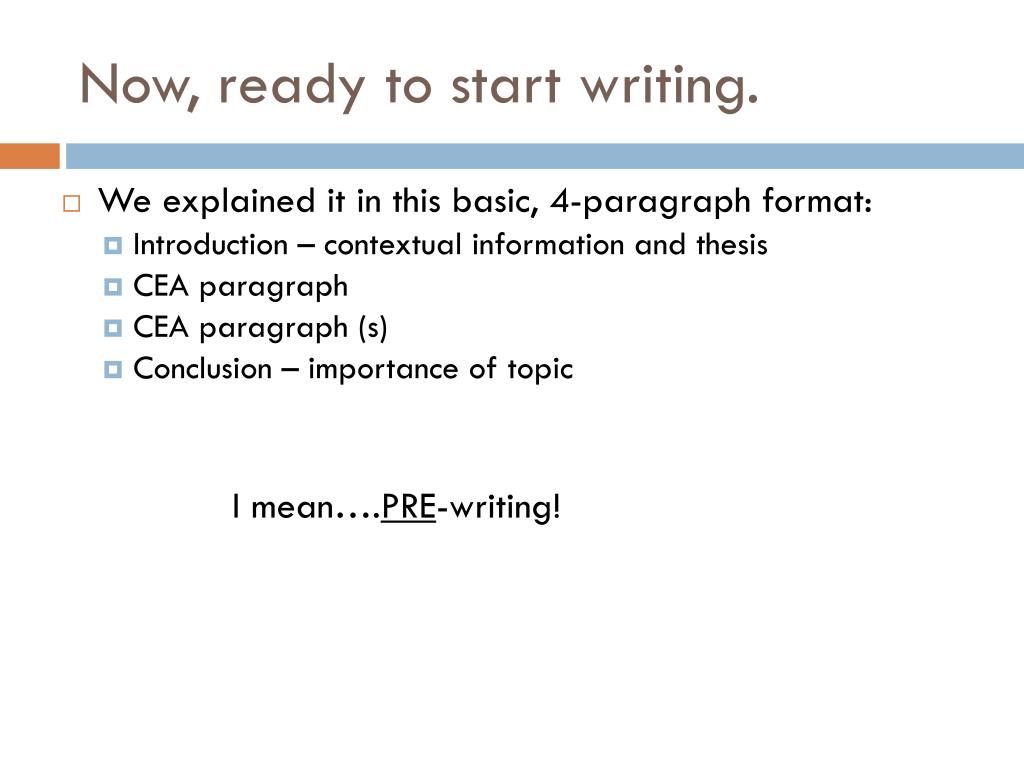 Now, ready to start writing.

We explained it in this basic, 4-paragraph format:
Introduction – contextual information and thesis
CEA paragraph
CEA paragraph (s)
Conclusion – importance of topic

I mean….PRE-writing!